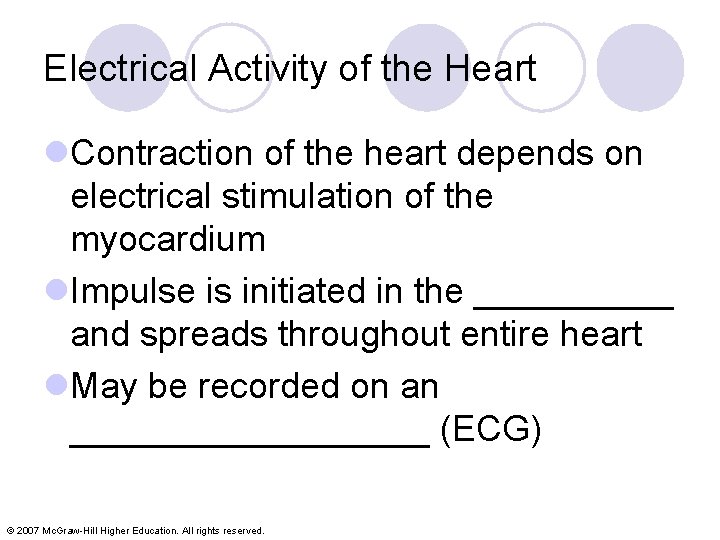 Electrical Activity of the Heart

Contraction of the heart depends on electrical stimulation of the myocardium

Impulse is initiated in the __________ and spreads throughout entire heart

May be recorded on an __________________ (ECG)

© 2007 McGraw-Hill Higher Education. All rights reserved.